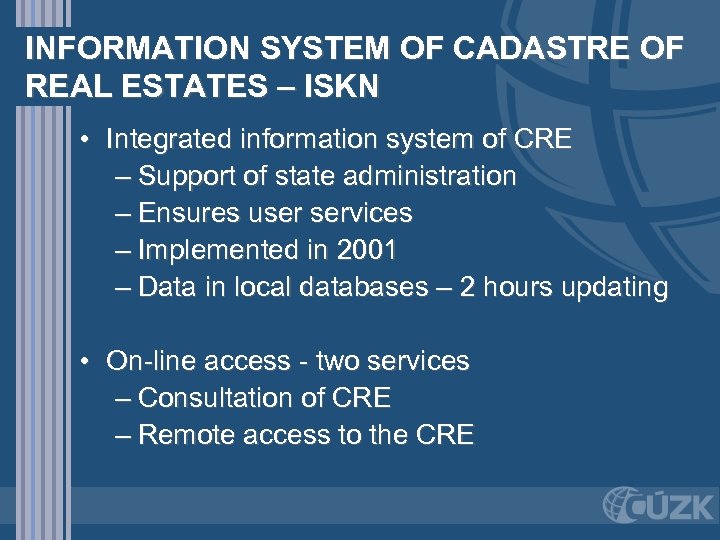 INFORMATION SYSTEM OF CADASTRE OF REAL ESTATES – ISKN

• Integrated information system of CRE
– Support of state administration
– Ensures user services
– Implemented in 2001
– Data in local databases – 2 hours updating

• On-line access - two services
– Consultation of CRE
– Remote access to the CRE

ČÚZK